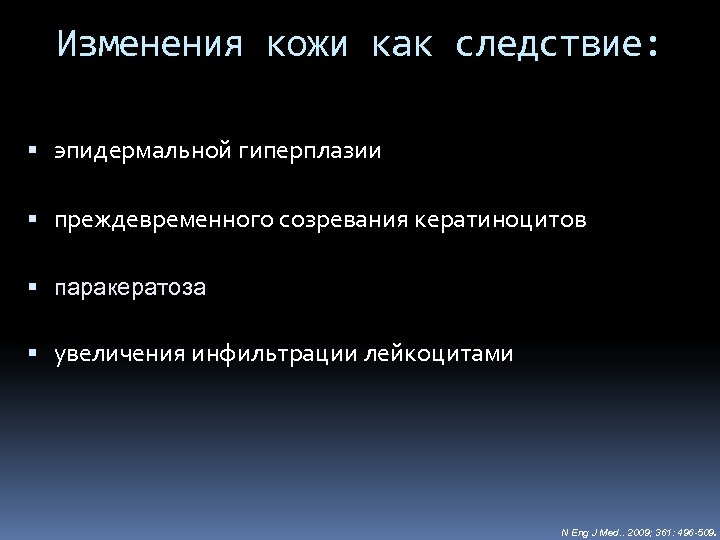 Изменения кожи как следствие:

▪ эпидермальной гиперплазии

▪ преждевременного созревания кератиноцитов

▪ паракератоза

▪ увеличения инфильтрации лейкоцитами

N Eng J Med.. 2009; 361: 496-509.